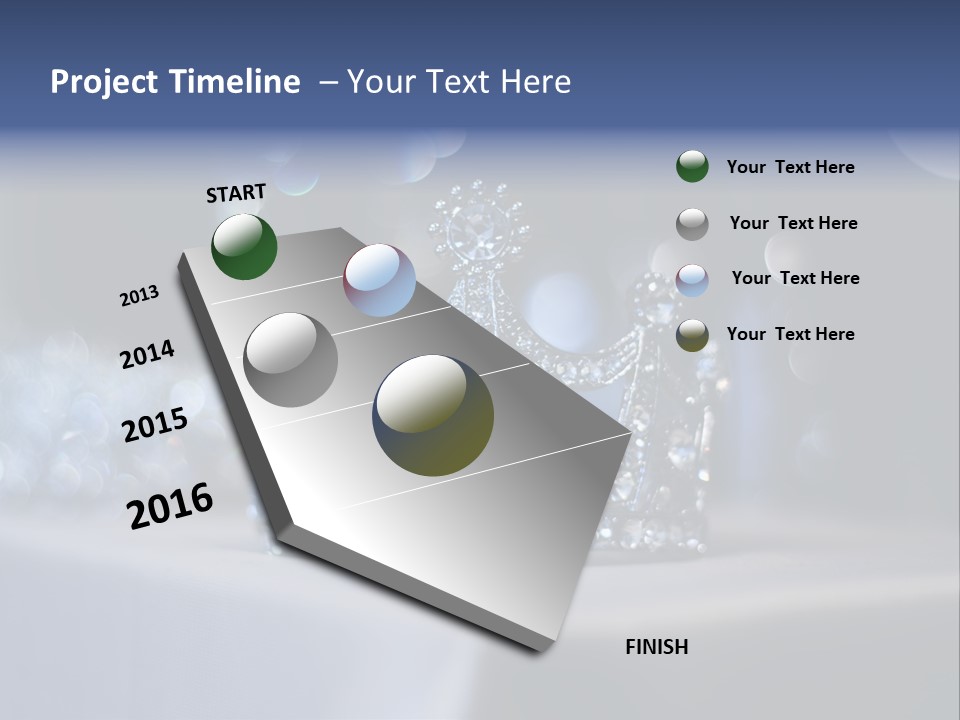 Project Timeline – Your Text Here

START

2013

2014

2015

2016

FINISH

Your Text Here

Your Text Here

Your Text Here

Your Text Here